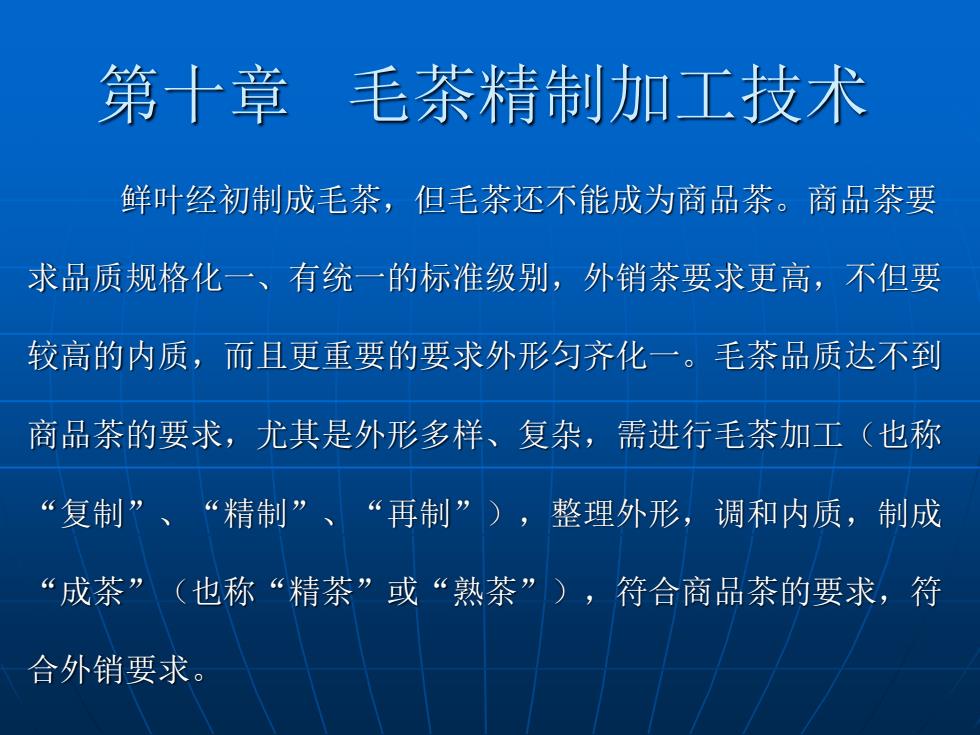 第十章　毛茶精制加工技术

鲜叶经初制成毛茶，但毛茶还不能成为商品茶。商品茶要求品质规格化一、有统一的标准级别，外销茶要求更高，不但要较高的内质，而且更重要的要求外形匀齐化一。毛茶品质达不到商品茶的要求，尤其是外形多样、复杂，需进行毛茶加工（也称“复制”、“精制”、“再制”），整理外形，调和内质，制成“成茶”（也称“精茶”或“熟茶”），符合商品茶的要求，符合外销要求。